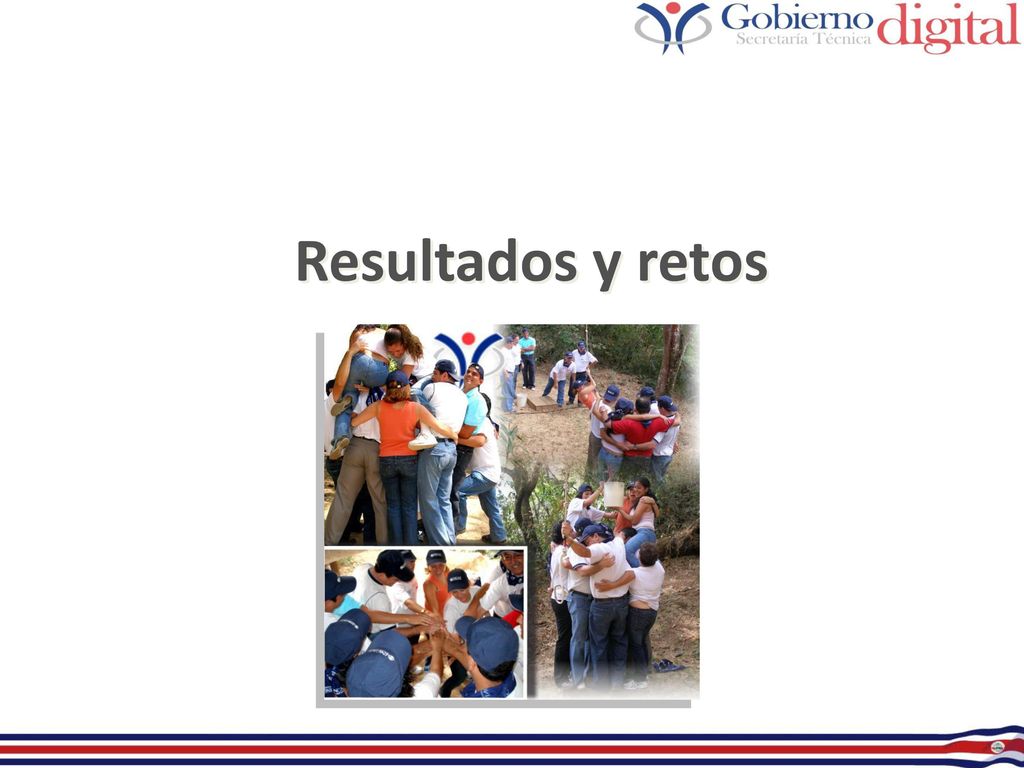 Gobierno digital
Secretaría Técnica

Resultados y retos